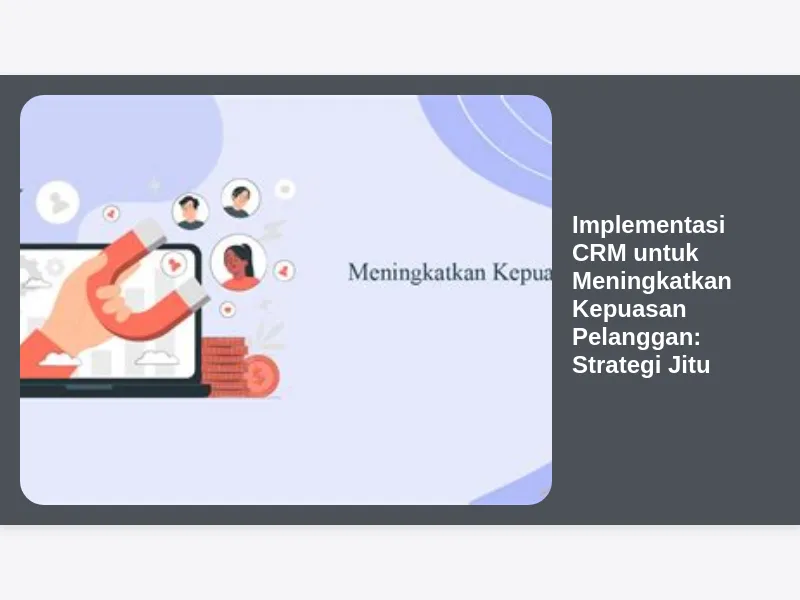 Meningkatkan Kepua

Implementasi CRM untuk Meningkatkan Kepuasan Pelanggan: Strategi Jitu